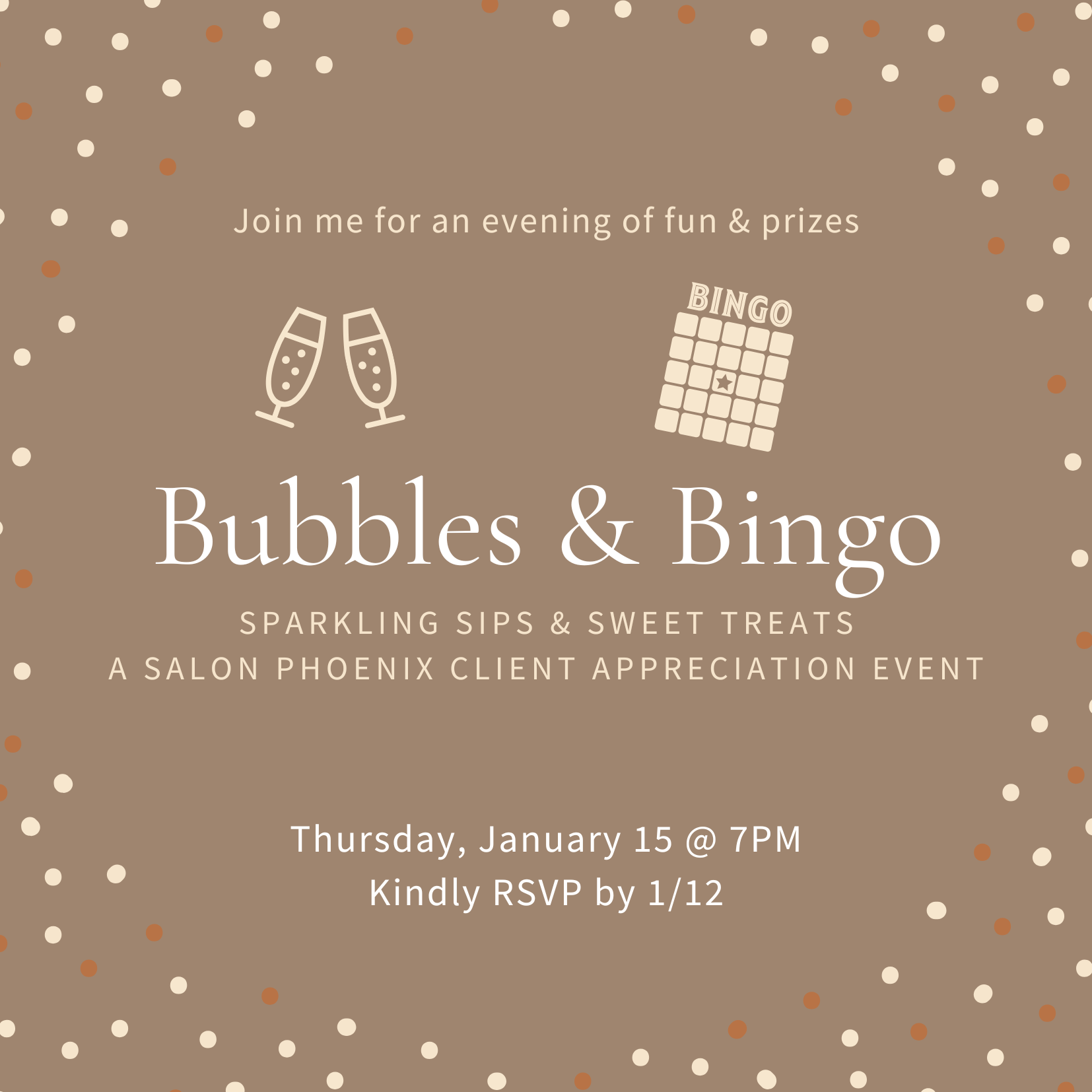 Join me for an evening of fun & prizes

BINGO

Bubbles & Bingo

SPARKLING SIPS & SWEET TREATS
A SALON PHOENIX CLIENT APPRECIATION EVENT

Thursday, January 15 @ 7PM
Kindly RSVP by 1/12